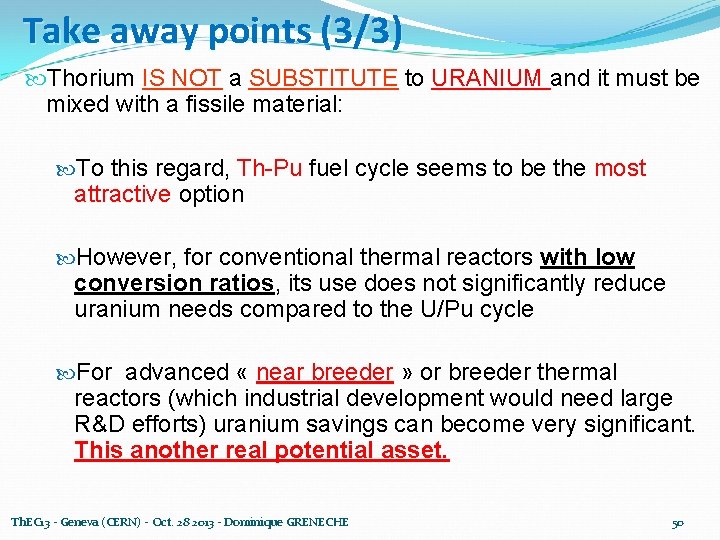 Take away points (3/3)

Thorium IS NOT a SUBSTITUTE to URANIUM and it must be mixed with a fissile material:

To this regard, Th-Pu fuel cycle seems to be the most attractive option

However, for conventional thermal reactors with low conversion ratios, its use does not significantly reduce uranium needs compared to the U/Pu cycle

For advanced « near breeder » or breeder thermal reactors (which industrial development would need large R&D efforts) uranium savings can become very significant. This another real potential asset.

ThEC13 - Geneva (CERN) - Oct. 28 2013 - Dominique GRENECHE

50